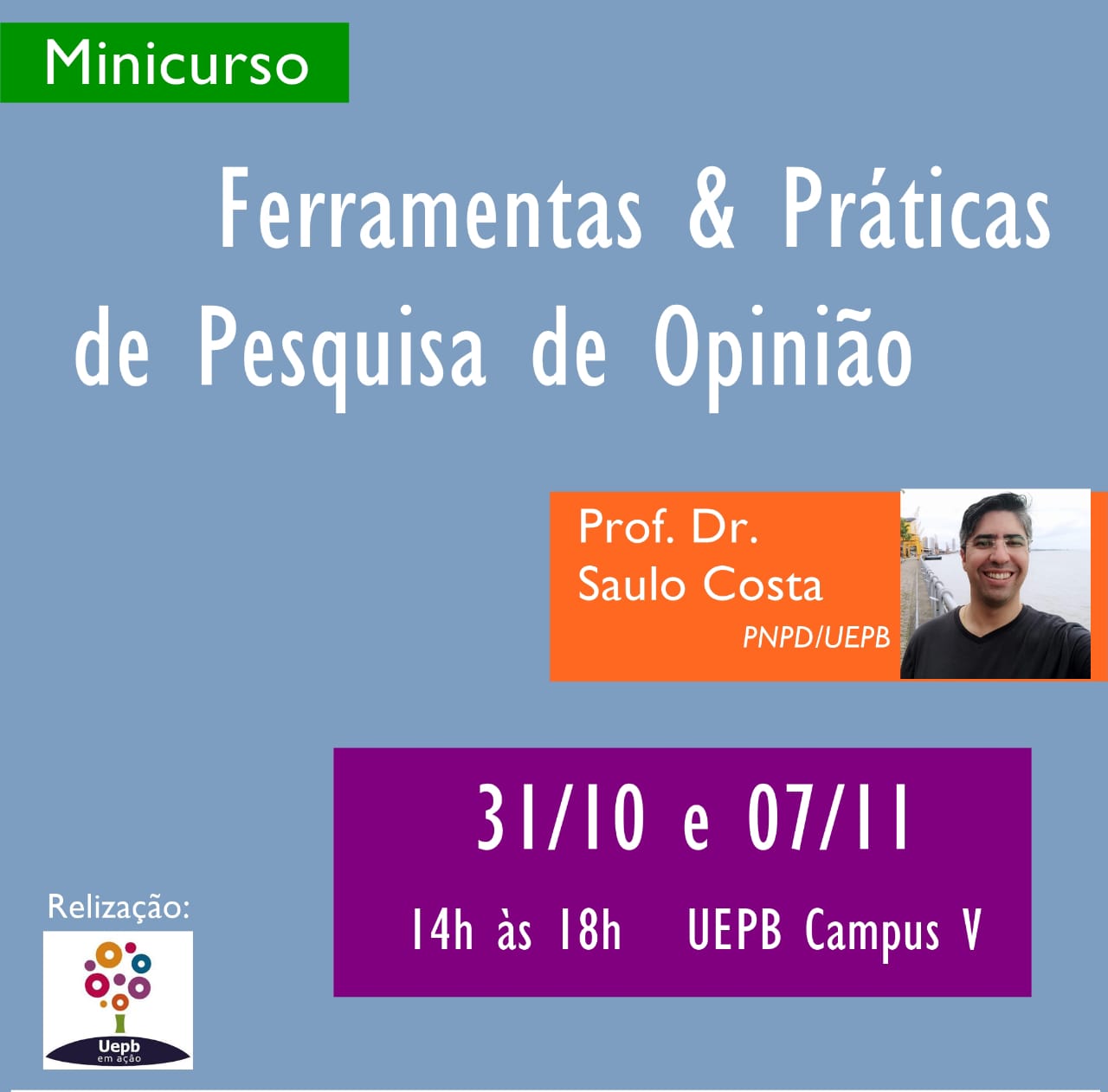 Minicurso

Ferramentas & Práticas de Pesquisa de Opinião

Prof. Dr.
Saulo Costa
PNPD/UEPB

31/10 e 07/11

14h às 18h UEPB Campus V

Relização:

Uepb
em ação